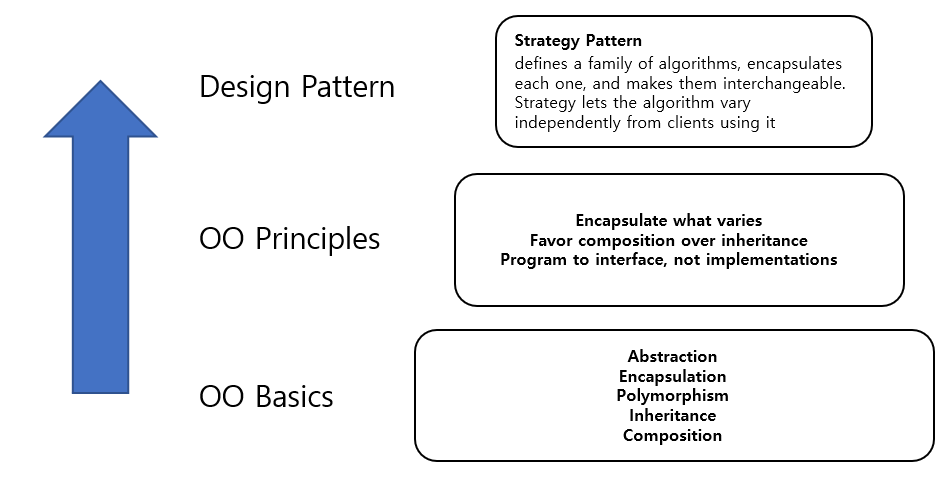 Design Pattern

Strategy Pattern
defines a family of algorithms, encapsulates each one, and makes them interchangeable. Strategy lets the algorithm vary independently from clients using it

OO Principles

Encapsulate what varies
Favor composition over inheritance
Program to interface, not implementations

OO Basics

Abstraction
Encapsulation
Polymorphism
Inheritance
Composition